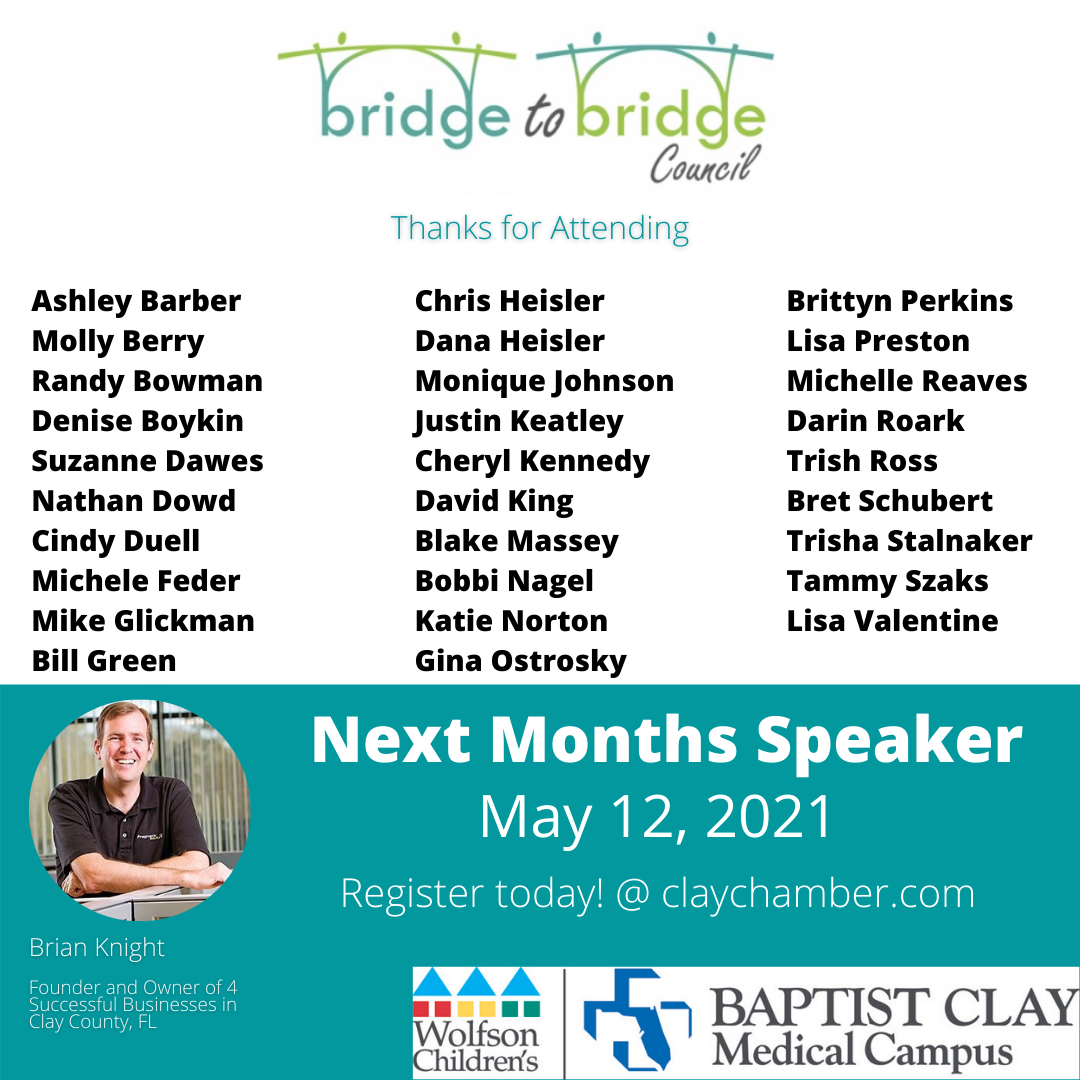 bridge to bridge Council

Thanks for Attending

Ashley Barber
Molly Berry
Randy Bowman
Denise Boykin
Suzanne Dawes
Nathan Dowd
Cindy Duell
Michele Feder
Mike Glickman
Bill Green

Chris Heisler
Dana Heisler
Monique Johnson
Justin Keatley
Cheryl Kennedy
David King
Blake Massey
Bobbi Nagel
Katie Norton
Gina Ostrosky

Brittyn Perkins
Lisa Preston
Michelle Reaves
Darin Roark
Trish Ross
Bret Schubert
Trisha Stalnaker
Tammy Szaks
Lisa Valentine

Next Months Speaker
May 12, 2021
Register today! @ claychamber.com

Brian Knight
Founder and Owner of 4 Successful Businesses in Clay County, FL

Wolfson Children's
BAPTIST CLAY Medical Campus